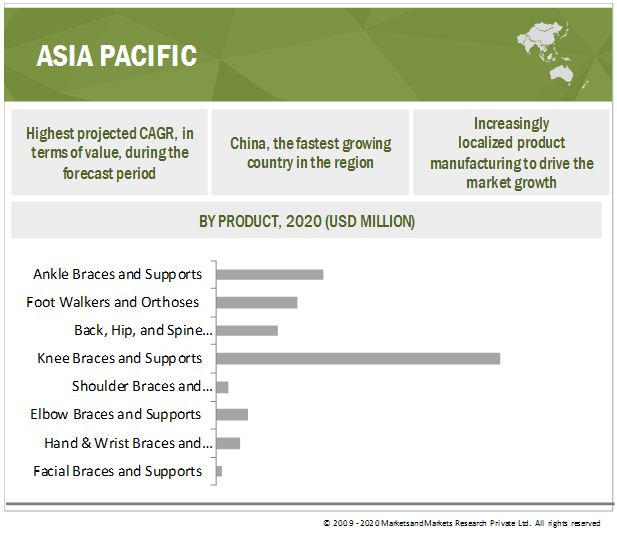 ASIA PACIFIC

Highest projected CAGR, in terms of value, during the forecast period

China, the fastest growing country in the region

Increasingly localized product manufacturing to drive the market growth

BY PRODUCT, 2020 (USD MILLION)

Ankle Braces and Supports

Foot Walkers and Orthoses

Back, Hip, and Spine...

Knee Braces and Supports

Shoulder Braces and...

Elbow Braces and Supports

Hand & Wrist Braces and...

Facial Braces and Supports

© 2009 - 2020 MarketsandMarkets Research Private Ltd. All rights reserved